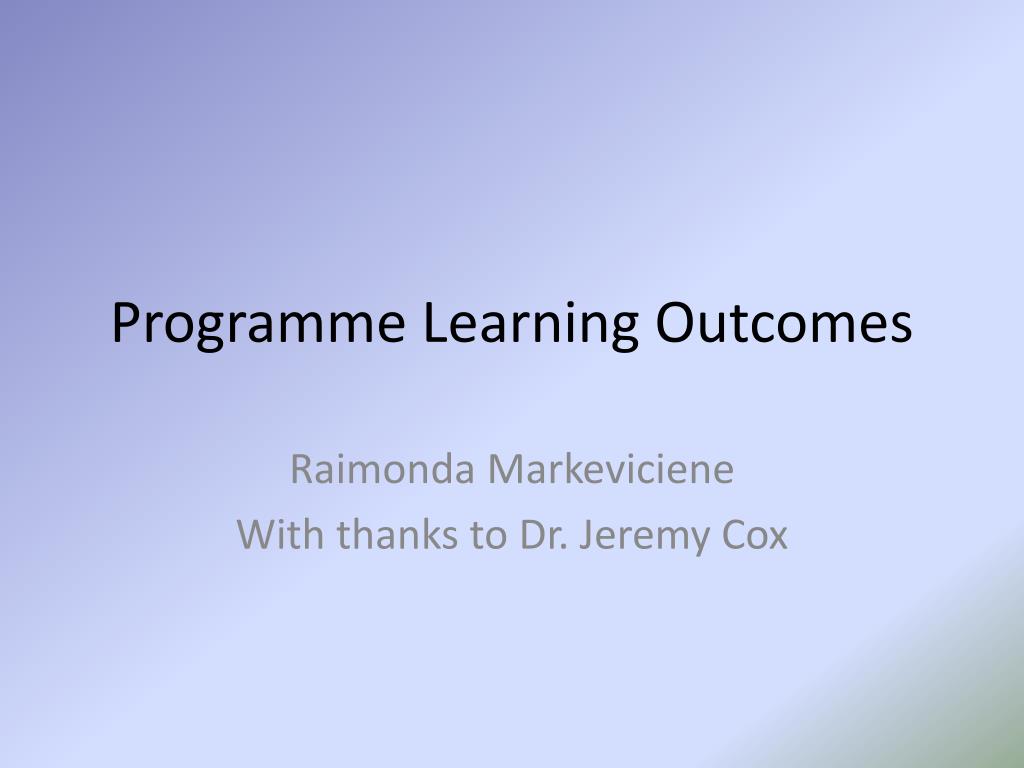 Programme Learning Outcomes

Raimonda Markeviciene
With thanks to Dr. Jeremy Cox